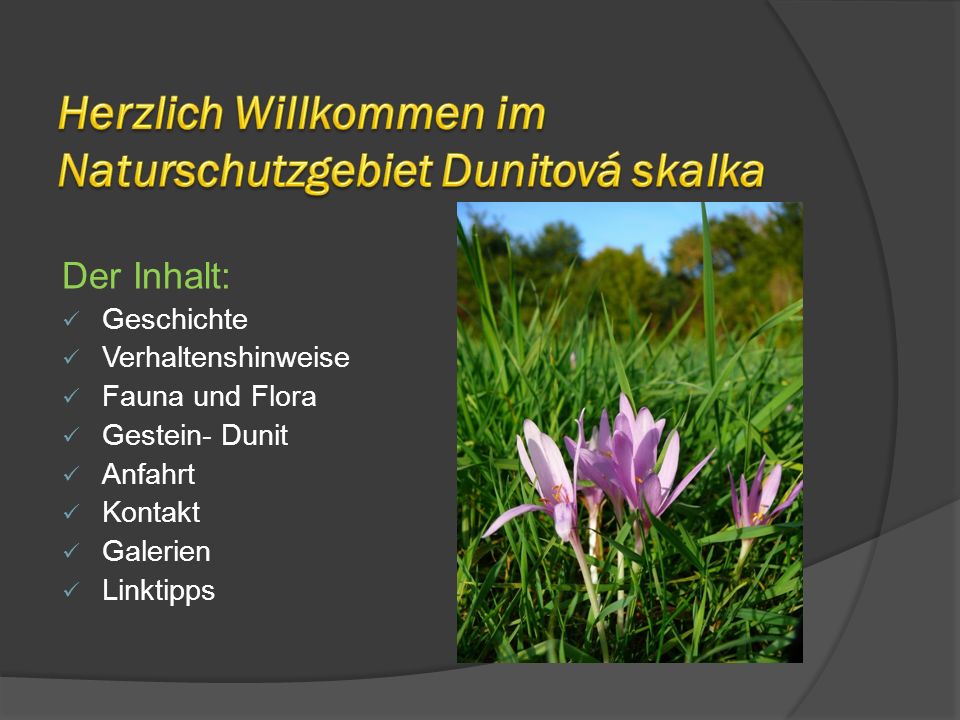 Herzlich Willkommen im Naturschutzgebiet Dunitová skalka

Der Inhalt:
✓ Geschichte
✓ Verhaltenshinweise
✓ Fauna und Flora
✓ Gestein- Dunit
✓ Anfahrt
✓ Kontakt
✓ Galerien
✓ Linktipps